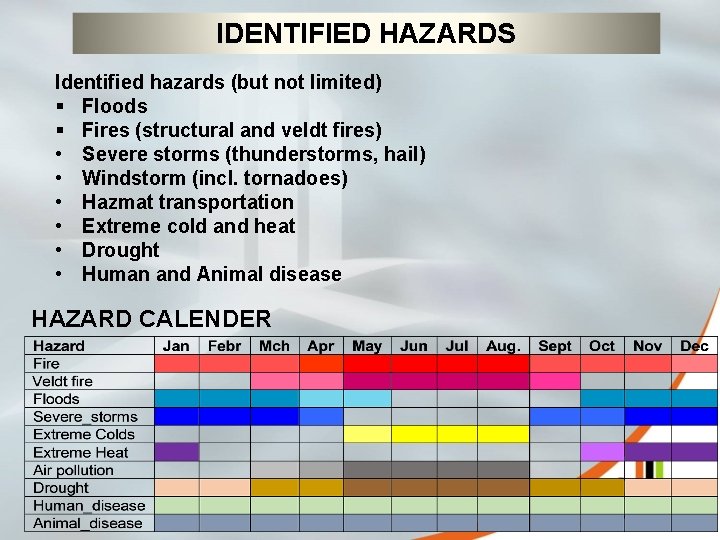 IDENTIFIED HAZARDS

Identified hazards (but not limited)
▪ Floods
▪ Fires (structural and veldt fires)
• Severe storms (thunderstorms, hail)
• Windstorm (incl. tornadoes)
• Hazmat transportation
• Extreme cold and heat
• Drought
• Human and Animal disease

HAZARD CALENDER

| Hazard | Jan | Febr | Mch | Apr | May | Jun | Jul | Aug. | Sept | Oct | Nov | Dec |
|---|---|---|---|---|---|---|---|---|---|---|---|---|
| Fire | | | | | | | | | | | | |
| Veldt fire | | | | | | | | | | | | |
| Floods | | | | | | | | | | | | |
| Severe_storms | | | | | | | | | | | | |
| Extreme Colds | | | | | | | | | | | | |
| Extreme Heat | | | | | | | | | | | | |
| Air pollution | | | | | | | | | | | | |
| Drought | | | | | | | | | | | | |
| Human_disease | | | | | | | | | | | | |
| Animal_disease | | | | | | | | | | | | |